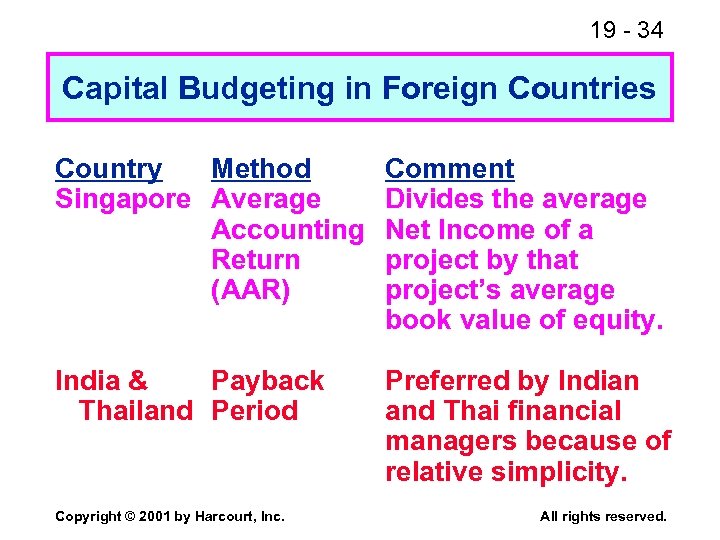 19 - 34

Capital Budgeting in Foreign Countries

| Country | Method | Comment |
|---|---|---|
| Singapore | Average Accounting Return (AAR) | Divides the average Net Income of a project by that project's average book value of equity. |
| India & Thailand | Payback Period | Preferred by Indian and Thai financial managers because of relative simplicity. |

Copyright © 2001 by Harcourt, Inc.

All rights reserved.